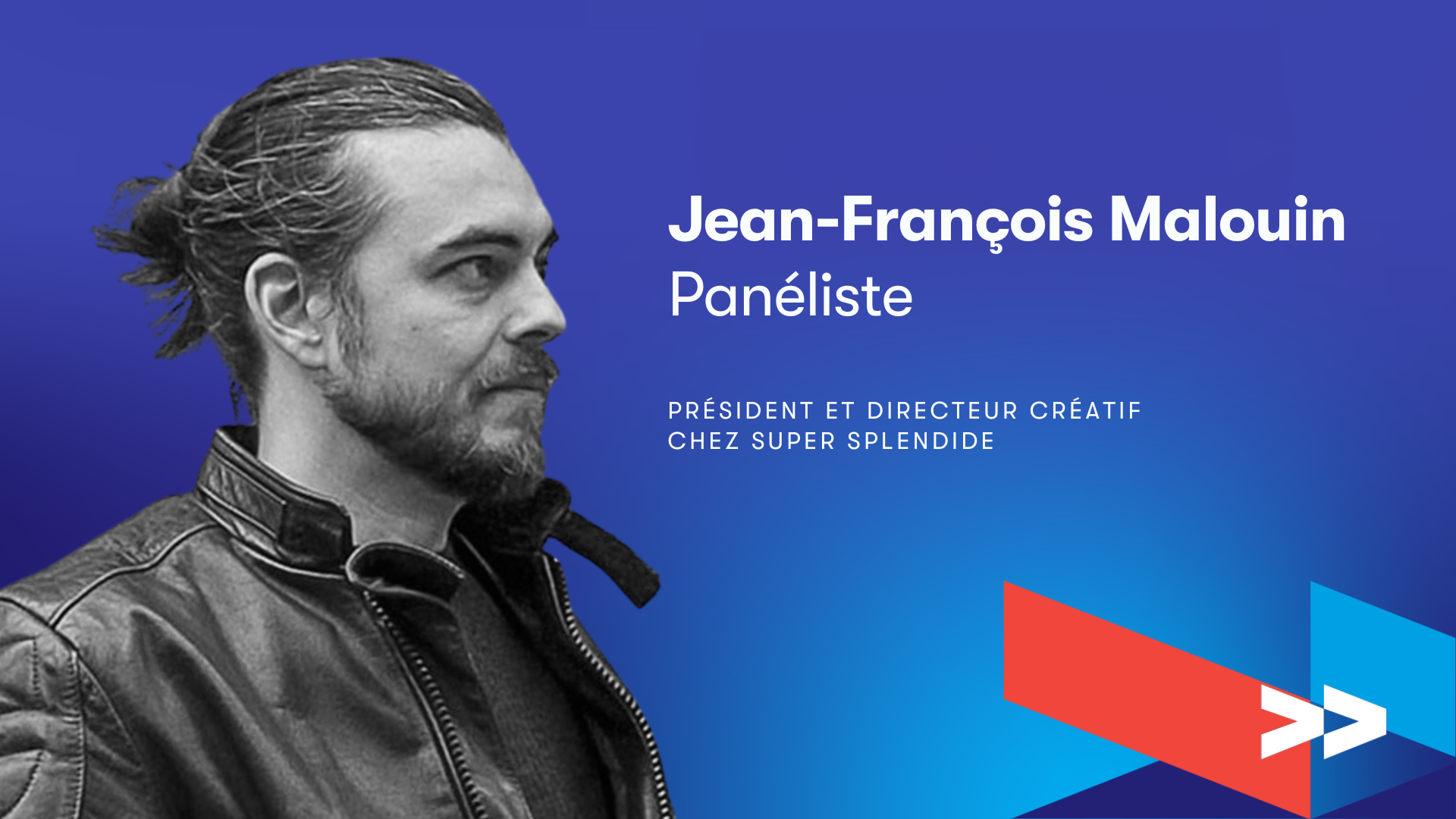 Jean-François Malouin
Panéliste

PRÉSIDENT ET DIRECTEUR CRÉATIF CHEZ SUPER SPLENDIDE